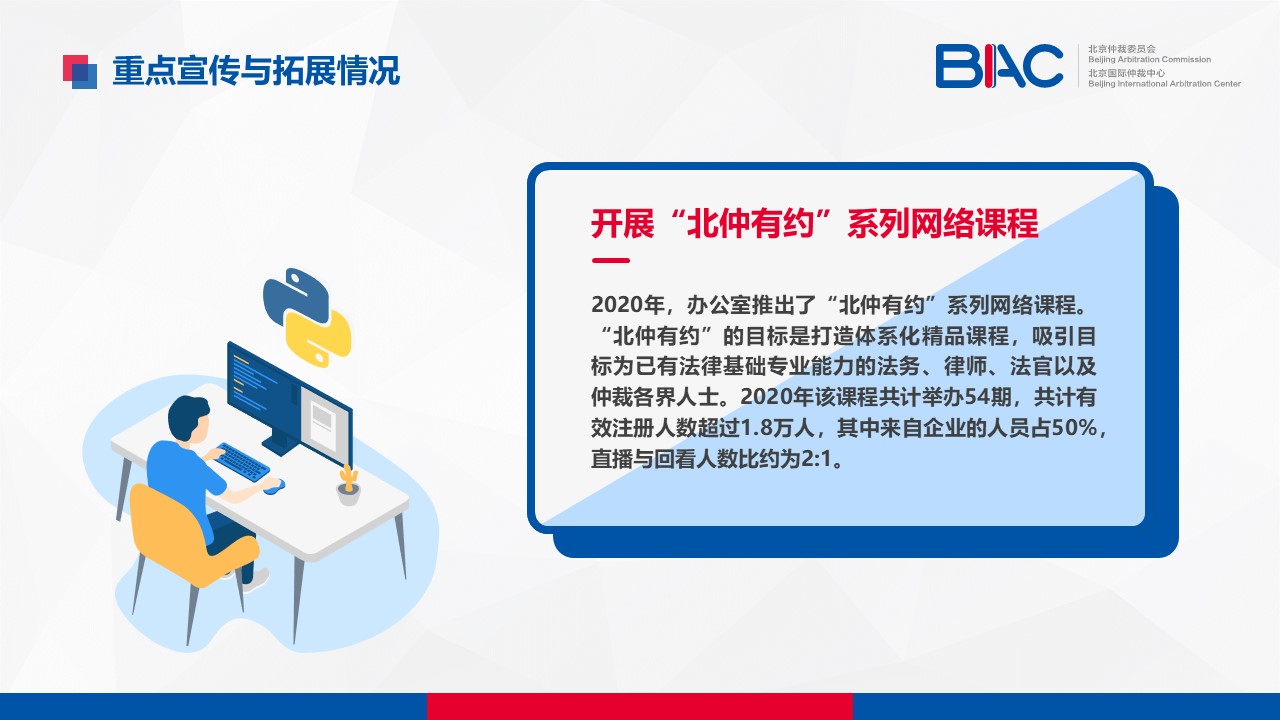 重点宣传与拓展情况

BIAC
北京仲裁委员会
Beijing Arbitration Commission
北京国际仲裁中心
Beijing International Arbitration Center

开展“北仲有约”系列网络课程

2020年，办公室推出了“北仲有约”系列网络课程。“北仲有约”的目标是打造体系化精品课程，吸引目标为已有法律基础专业能力的法务、律师、法官以及仲裁各界人士。2020年该课程共计举办54期，共计有效注册人数超过1.8万人，其中来自企业的人员占50%，直播与回看人数比约为2:1。